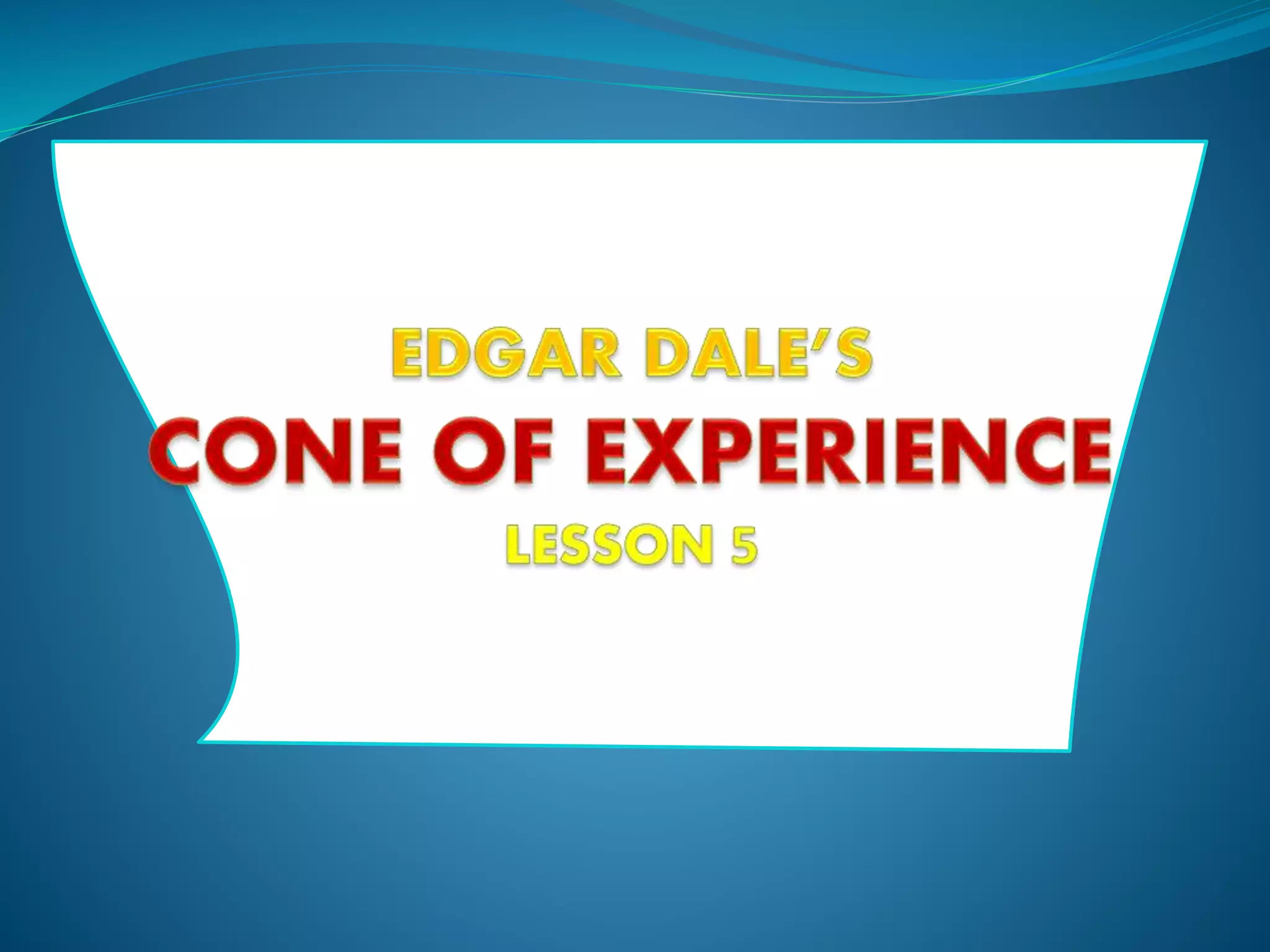 EDGAR DALE'S
CONE OF EXPERIENCE
LESSON 5